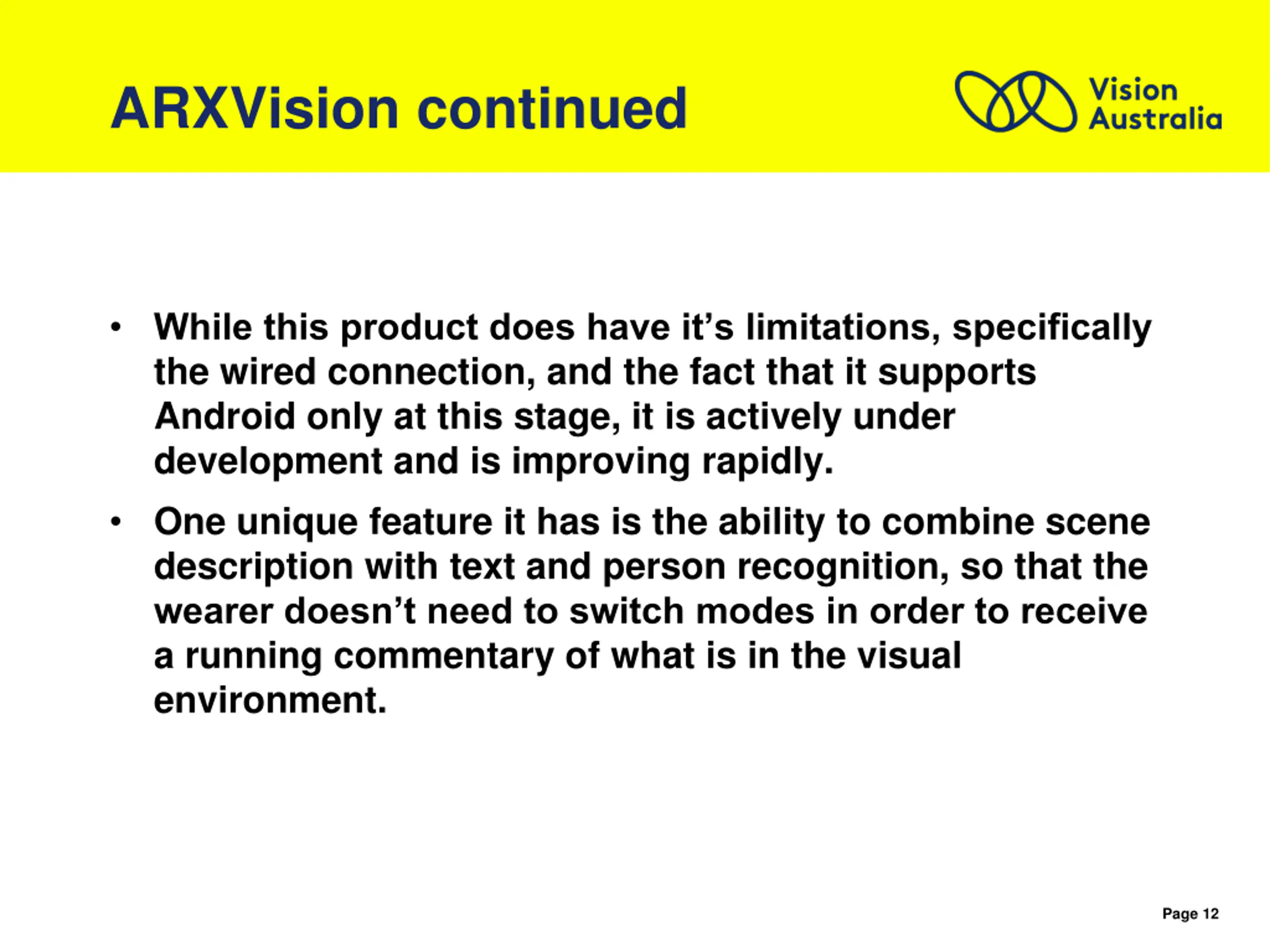 ARXVision continued

Vision Australia

• While this product does have it’s limitations, specifically the wired connection, and the fact that it supports Android only at this stage, it is actively under development and is improving rapidly.

• One unique feature it has is the ability to combine scene description with text and person recognition, so that the wearer doesn’t need to switch modes in order to receive a running commentary of what is in the visual environment.

Page 12